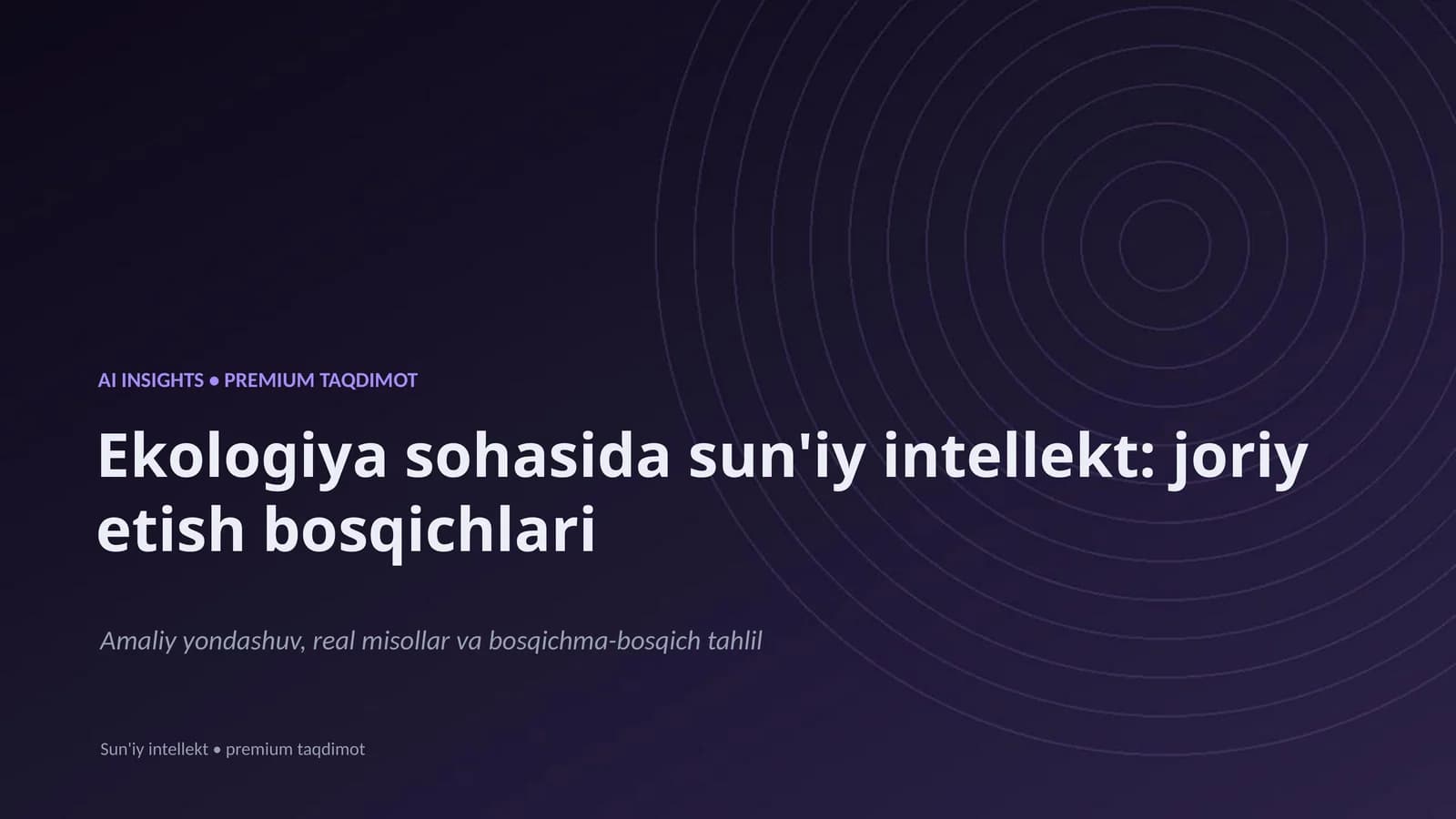 AI INSIGHTS • PREMIUM TAQDIMOT

Ekologiya sohasida sun'iy intellekt: joriy etish bosqichlari

Amaliy yondashuv, real misollar va bosqichma-bosqich tahlil

Sun'iy intellekt • premium taqdimot